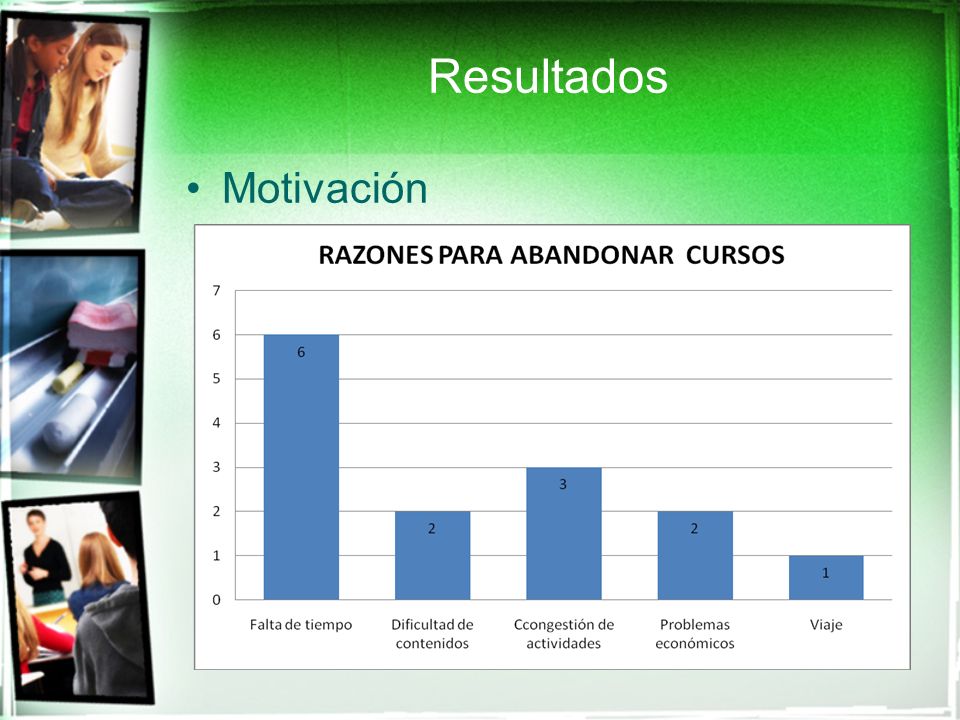 Resultados

• Motivación

RAZONES PARA ABANDONAR CURSOS

7
6
5
4
3
2
1
0

6
2
3
2
1

Falta de tiempo
Dificultad de contenidos
Ccongestión de actividades
Problemas económicos
Viaje